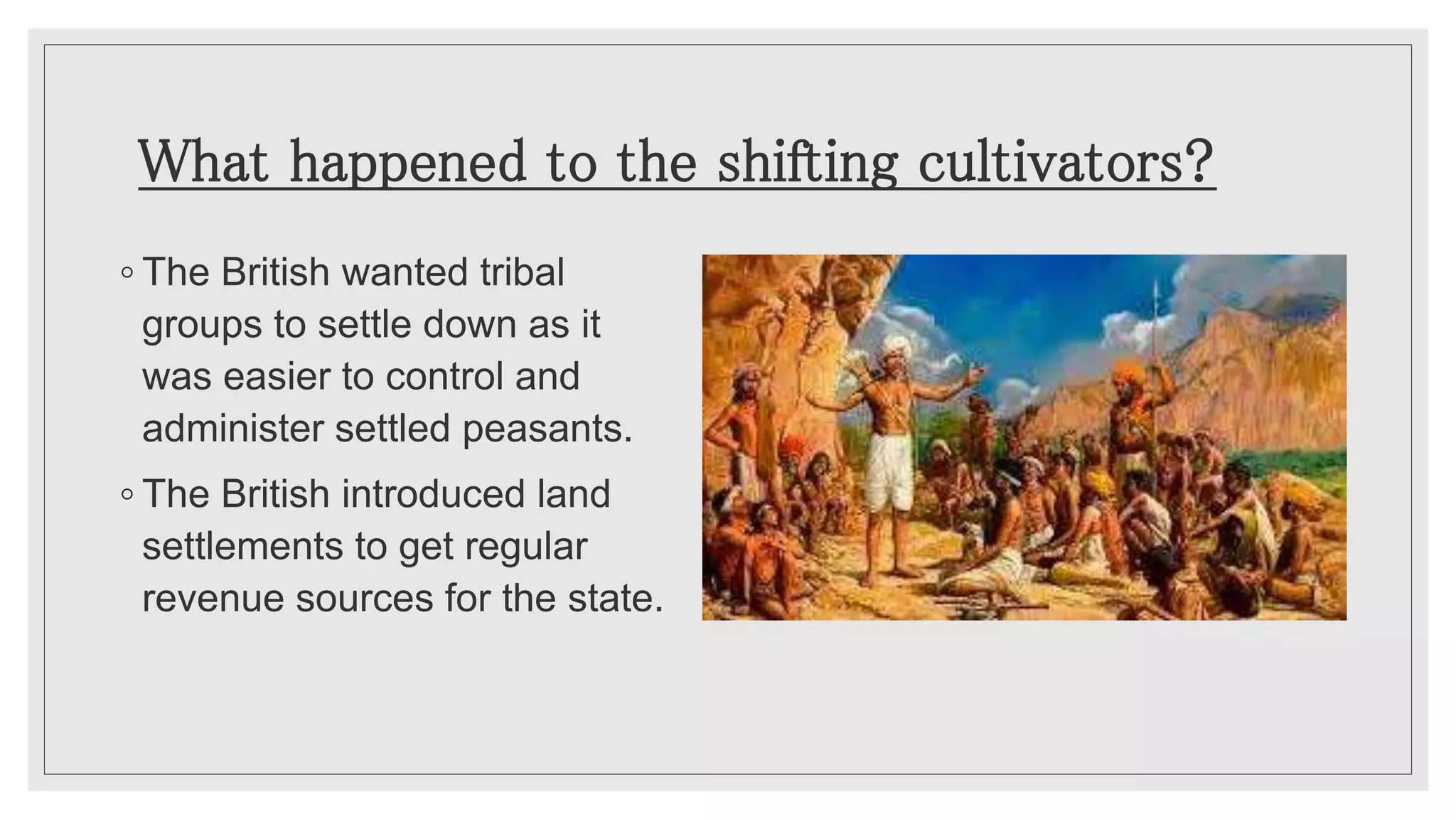 What happened to the shifting cultivators?

◦ The British wanted tribal groups to settle down as it was easier to control and administer settled peasants.

◦ The British introduced land settlements to get regular revenue sources for the state.